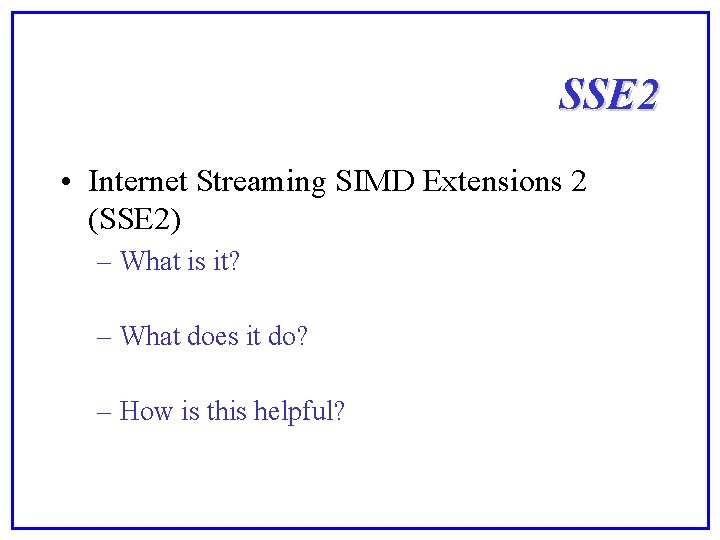 SSE2

• Internet Streaming SIMD Extensions 2 (SSE2)

– What is it?

– What does it do?

– How is this helpful?